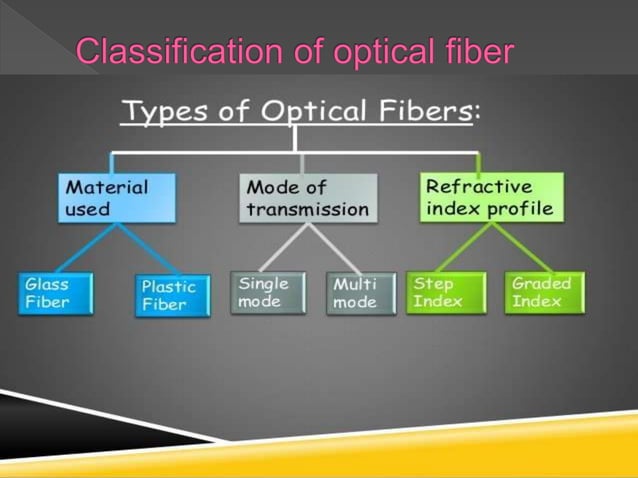 Classification of optical fiber

Types of Optical Fibers:

Material used

Mode of transmission

Refractive index profile

Glass Fiber

Plastic Fiber

Single mode

Multi mode

Step Index

Graded Index